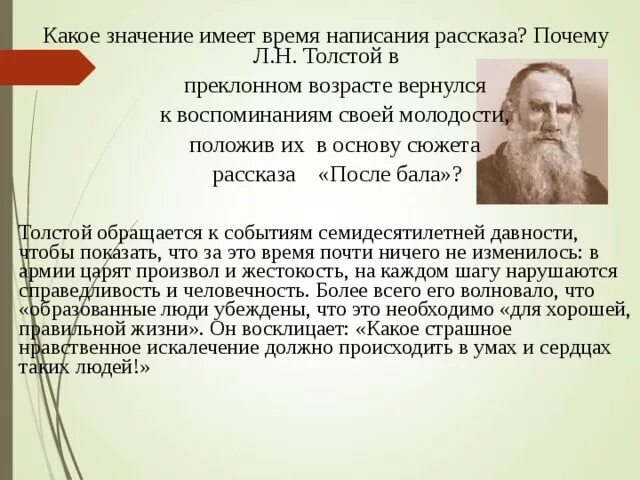 Какое значение имеет время написания рассказа? Почему Л.Н. Толстой в преклонном возрасте вернулся к воспоминаниям своей молодости, положив их в основу сюжета рассказа «После бала»?

Толстой обращается к событиям семидесятилетней давности, чтобы показать, что за это время почти ничего не изменилось: в армии царят произвол и жестокость, на каждом шагу нарушаются справедливость и человечность. Более всего его волновало, что «образованные люди убеждены, что это необходимо «для хорошей, правильной жизни». Он восклицает: «Какое страшное нравственное искалечение должно происходить в умах и сердцах таких людей!»